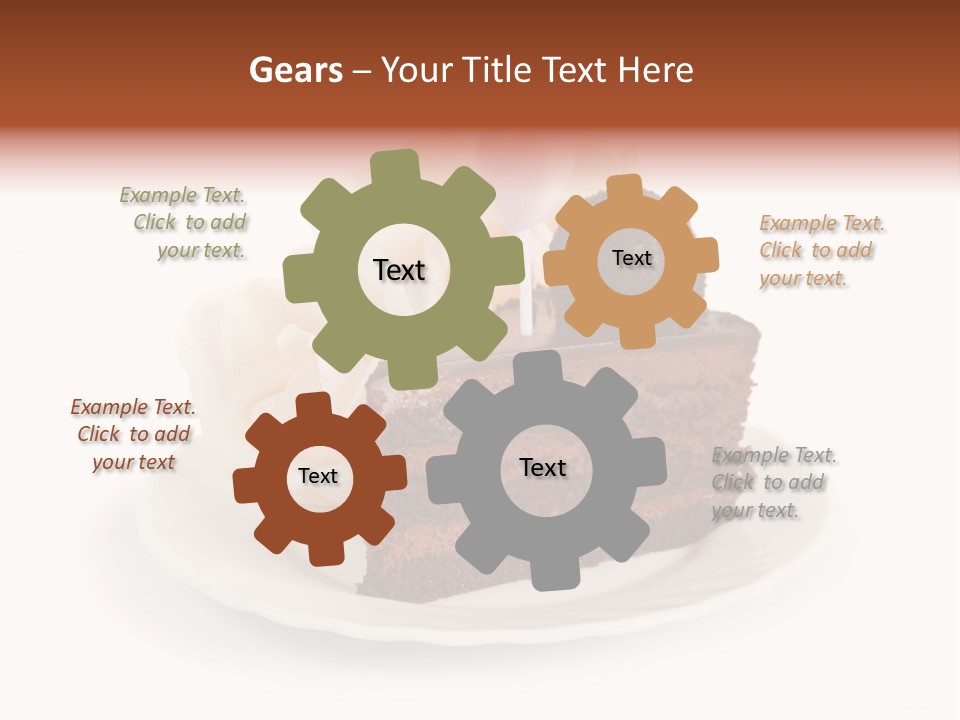 Gears – Your Title Text Here

Example Text. Click to add your text.

Text

Text

Example Text. Click to add your text.

Example Text. Click to add your text

Text

Text

Example Text. Click to add your text.